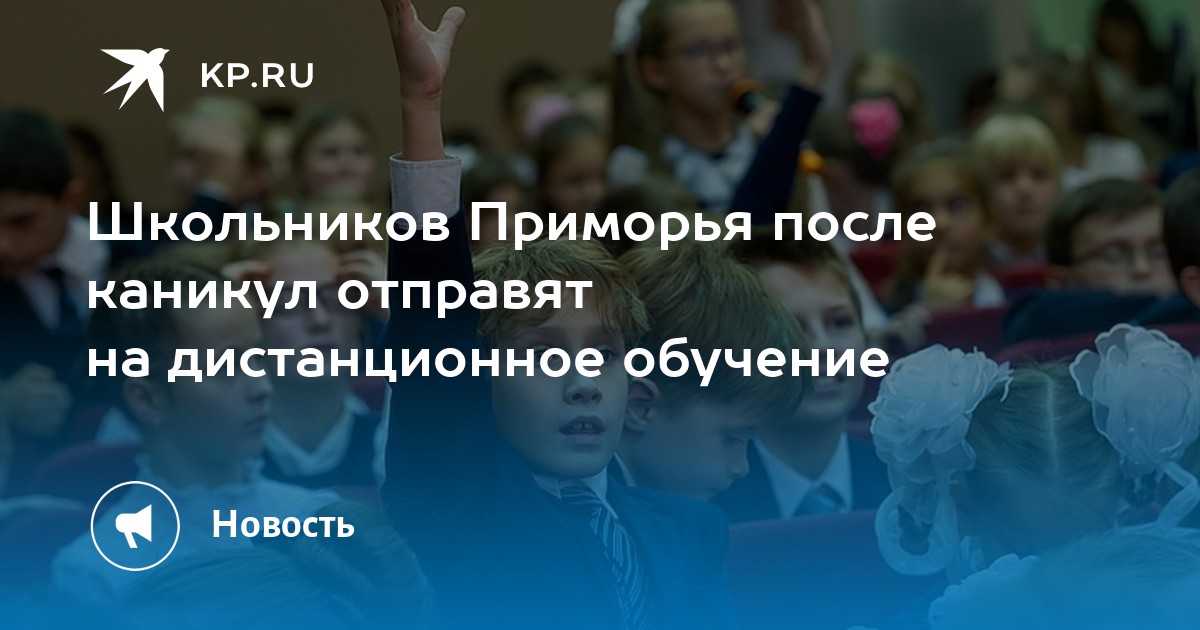 KP.RU

Школьников Приморья после каникул отправят на дистанционное обучение

Новость